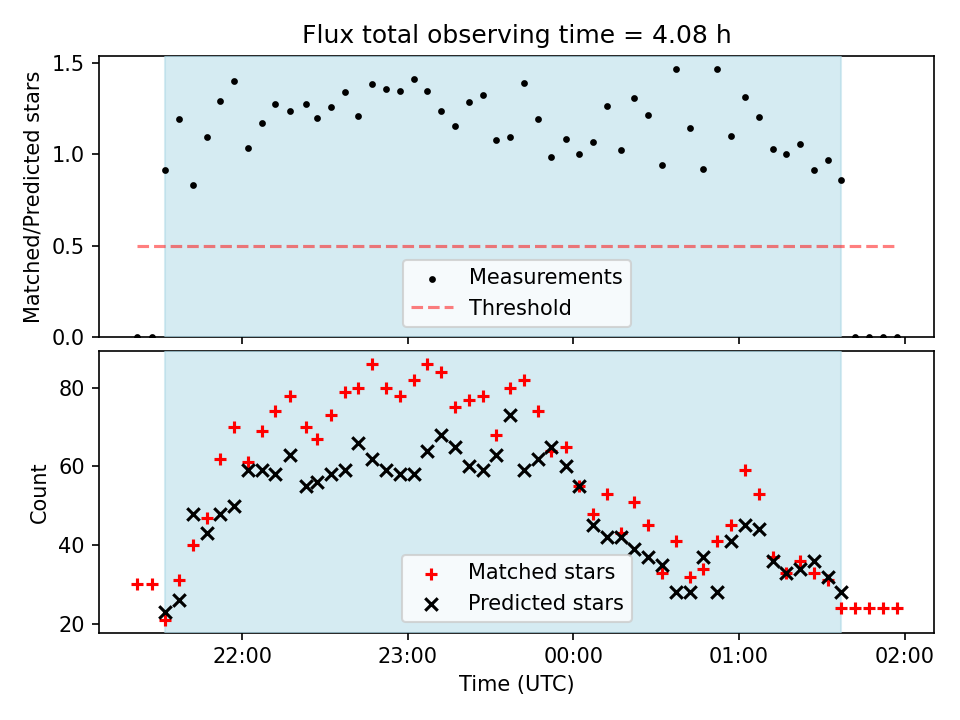 Flux total observing time = 4.08 h

Matched/Predicted stars

1.5
1.0
0.5
0.0

Measurements
Threshold

Count

80
60
40
20

Matched stars
Predicted stars

22:00
23:00
00:00
01:00
02:00

Time (UTC)